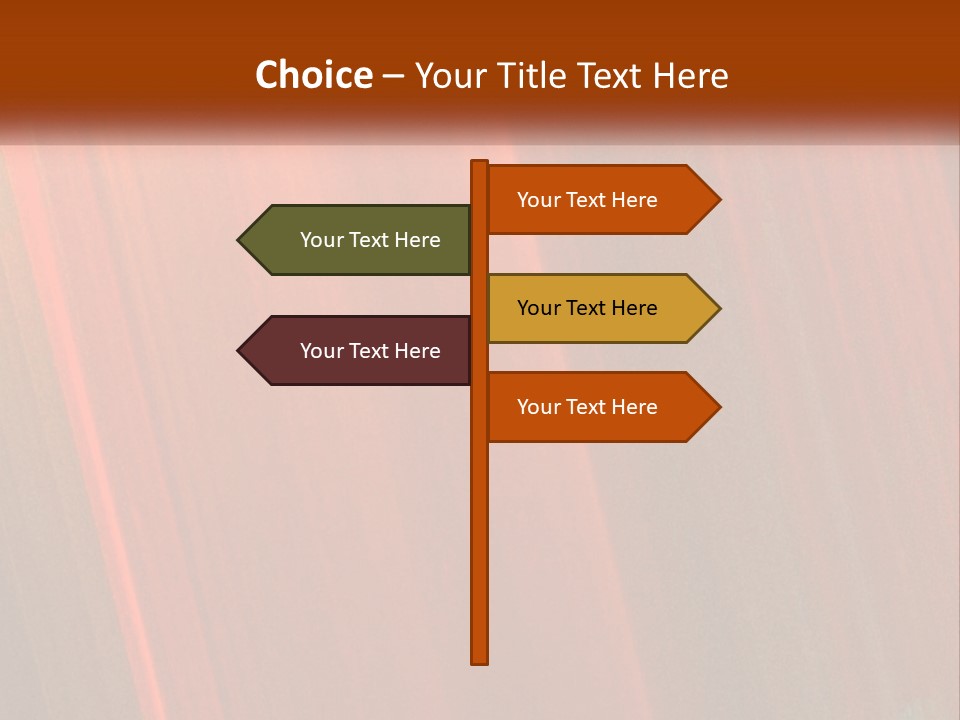 Choice – Your Title Text Here

Your Text Here

Your Text Here

Your Text Here

Your Text Here

Your Text Here